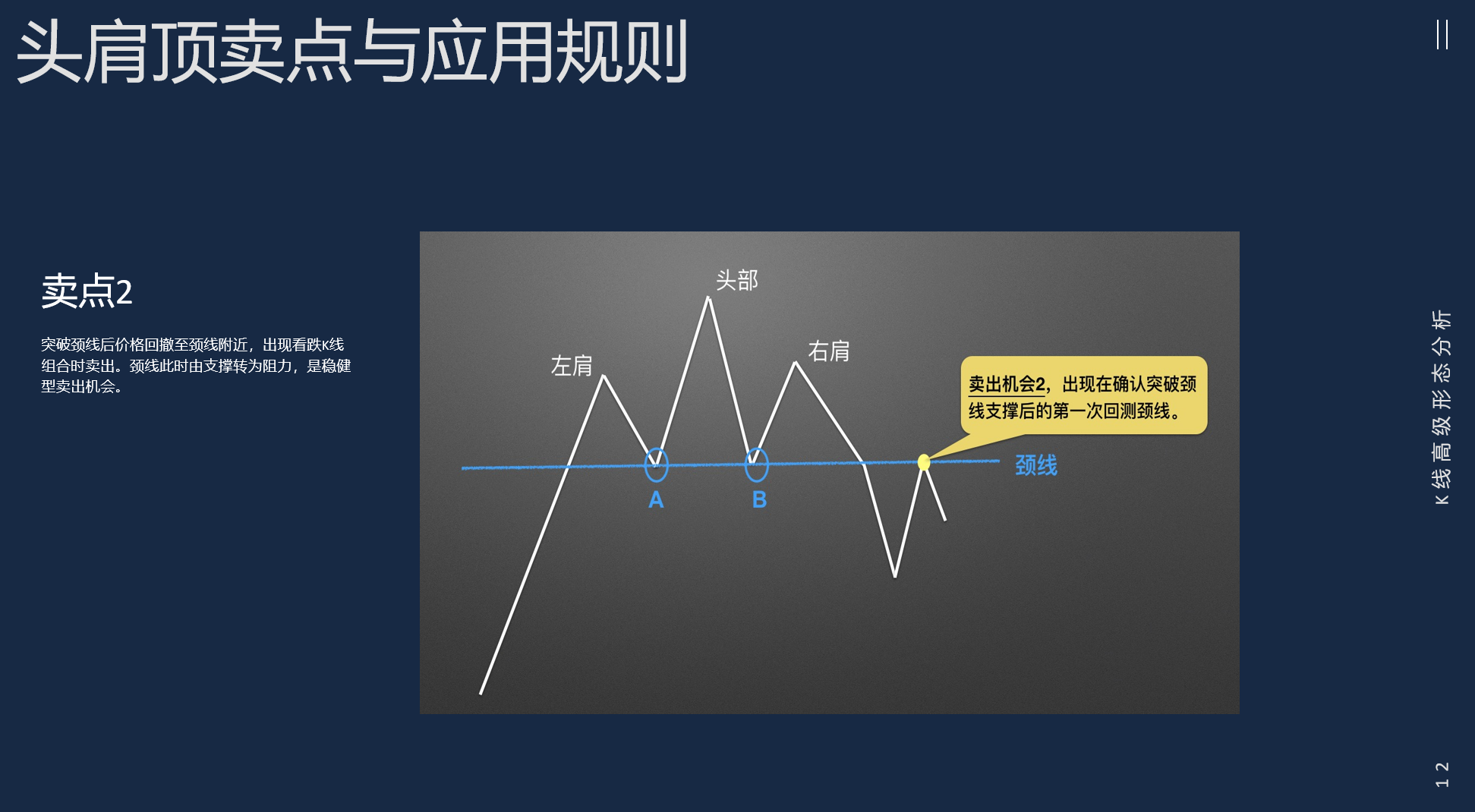 头肩顶卖点与应用规则

卖点2

突破颈线后价格回撤至颈线附近，出现看跌K线组合时卖出。颈线此时由支撑转为阻力，是稳健型卖出机会。

头部

左肩

右肩

卖出机会2，出现在确认突破颈线支撑后的第一次回测颈线。

颈线

A

B

K线高级形态分析

12